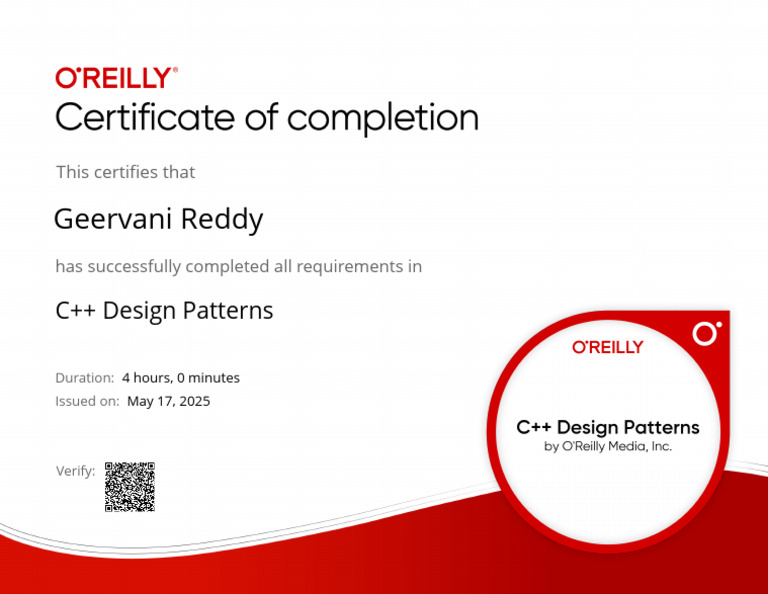 O'REILLY®
Certificate of completion

This certifies that

Geervani Reddy

has successfully completed all requirements in

C++ Design Patterns

Duration: 4 hours, 0 minutes
Issued on: May 17, 2025

Verify:

O'REILLY

C++ Design Patterns
by O'Reilly Media, Inc.